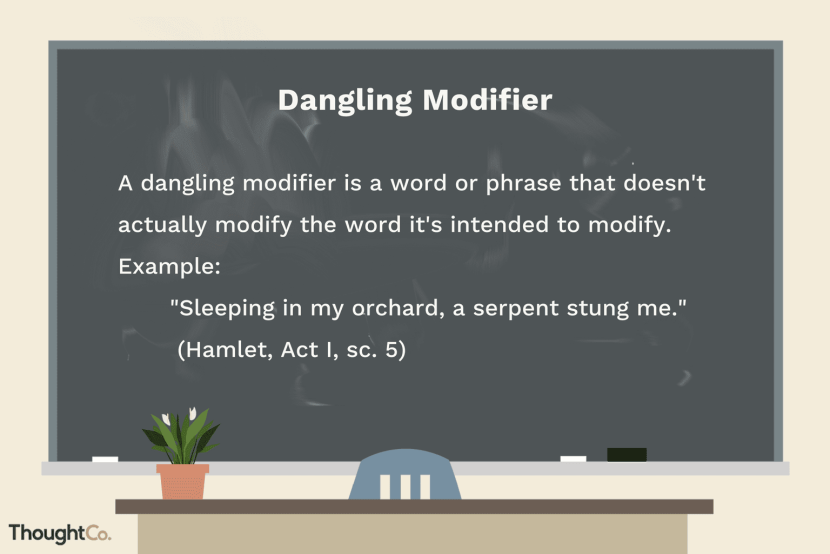 Dangling Modifier

A dangling modifier is a word or phrase that doesn't actually modify the word it's intended to modify.

Example:

"Sleeping in my orchard, a serpent stung me."
(Hamlet, Act I, sc. 5)

ThoughtCo.